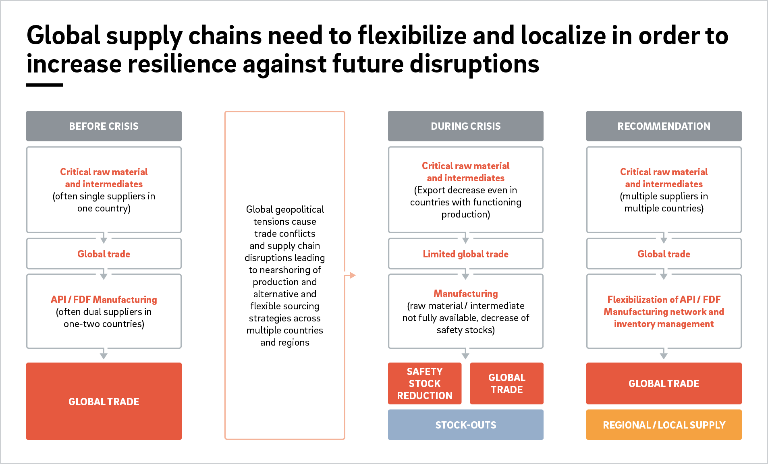 Global supply chains need to flexibilize and localize in order to increase resilience against future disruptions

BEFORE CRISIS

Critical raw material and intermediates
(often single suppliers in one country)

Global trade

API / FDF Manufacturing
(often dual suppliers in one-two countries)

GLOBAL TRADE

Global geopolitical tensions cause trade conflicts and supply chain disruptions leading to nearshoring of production and alternative and flexible sourcing strategies across multiple countries and regions

DURING CRISIS

Critical raw material and intermediates
(Export decrease even in countries with functioning production)

Limited global trade

Manufacturing
(raw material / intermediate not fully available, decrease of safety stocks)

SAFETY STOCK REDUCTION

GLOBAL TRADE

STOCK-OUTS

RECOMMENDATION

Critical raw material and intermediates
(multiple suppliers in multiple countries)

Global trade

Flexibilization of API / FDF Manufacturing network and inventory management

GLOBAL TRADE

REGIONAL / LOCAL SUPPLY